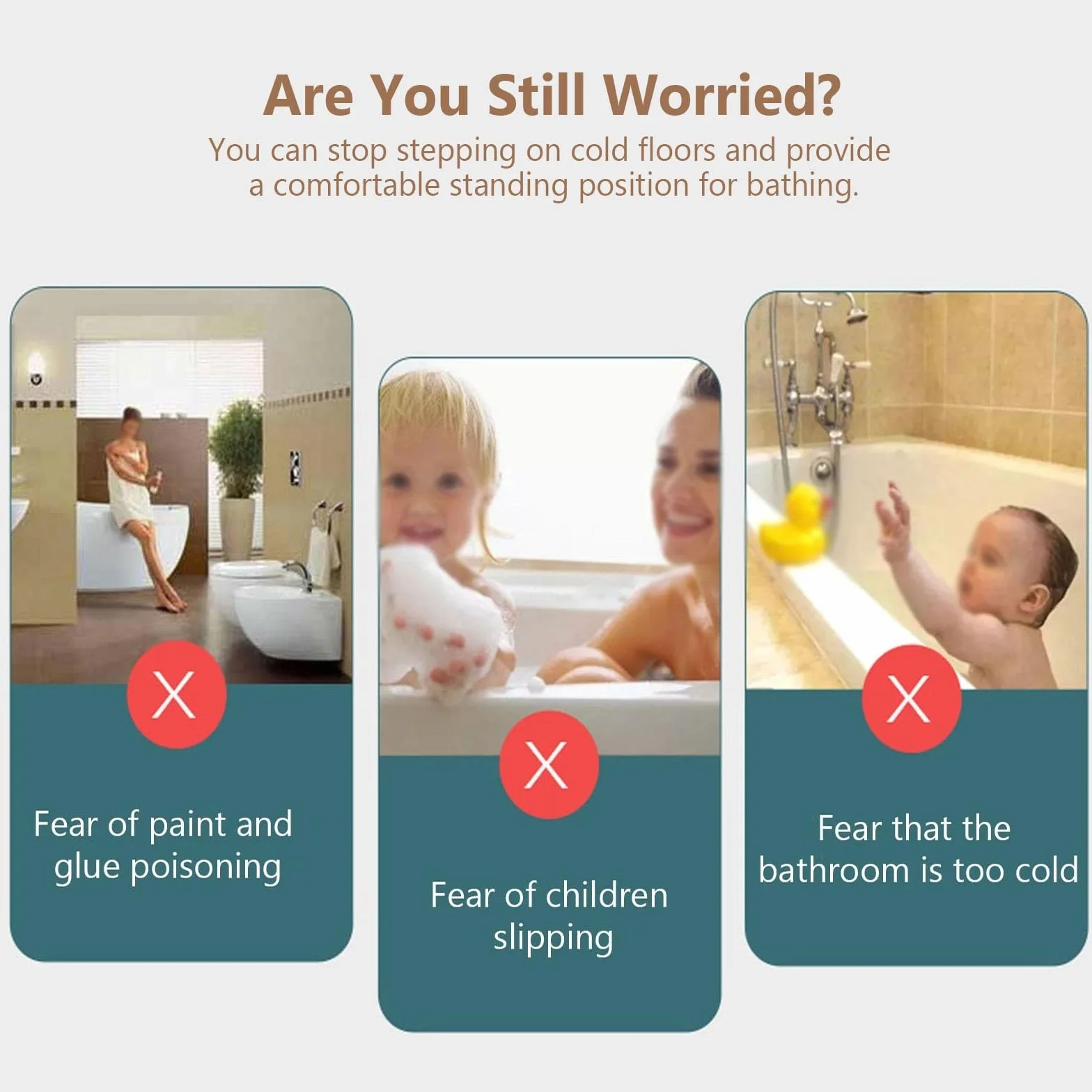 Are You Still Worried?

You can stop stepping on cold floors and provide a comfortable standing position for bathing.

X

Fear of paint and glue poisoning

X

Fear of children slipping

X

Fear that the bathroom is too cold